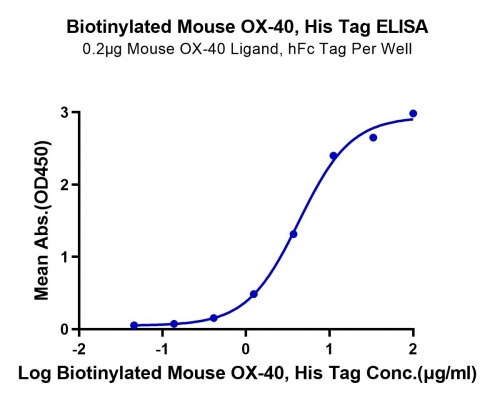 Biotinylated Mouse OX-40, His Tag ELISA
0.2μg Mouse OX-40 Ligand, hFc Tag Per Well

Mean Abs.(OD450)

3
2
1
0

-2
-1
0
1
2

Log Biotinylated Mouse OX-40, His Tag Conc.(μg/ml)